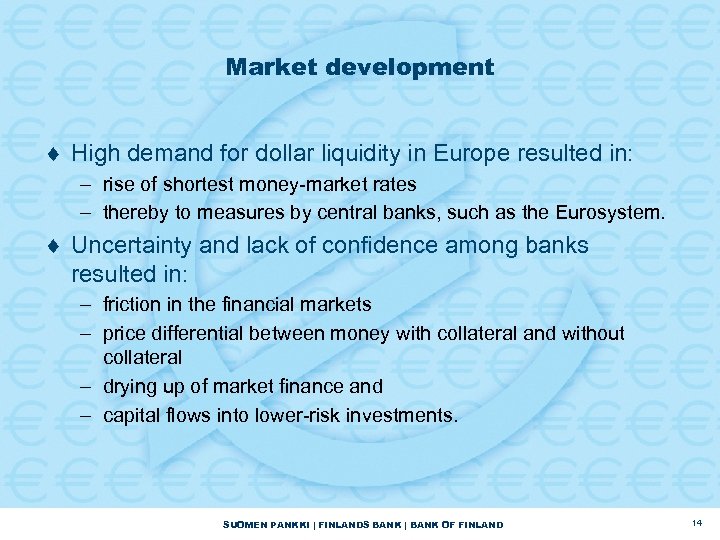 Market development

♦ High demand for dollar liquidity in Europe resulted in:
– rise of shortest money-market rates
– thereby to measures by central banks, such as the Eurosystem.

♦ Uncertainty and lack of confidence among banks resulted in:
– friction in the financial markets
– price differential between money with collateral and without collateral
– drying up of market finance and
– capital flows into lower-risk investments.

SUOMEN PANKKI | FINLANDS BANK | BANK OF FINLAND

14